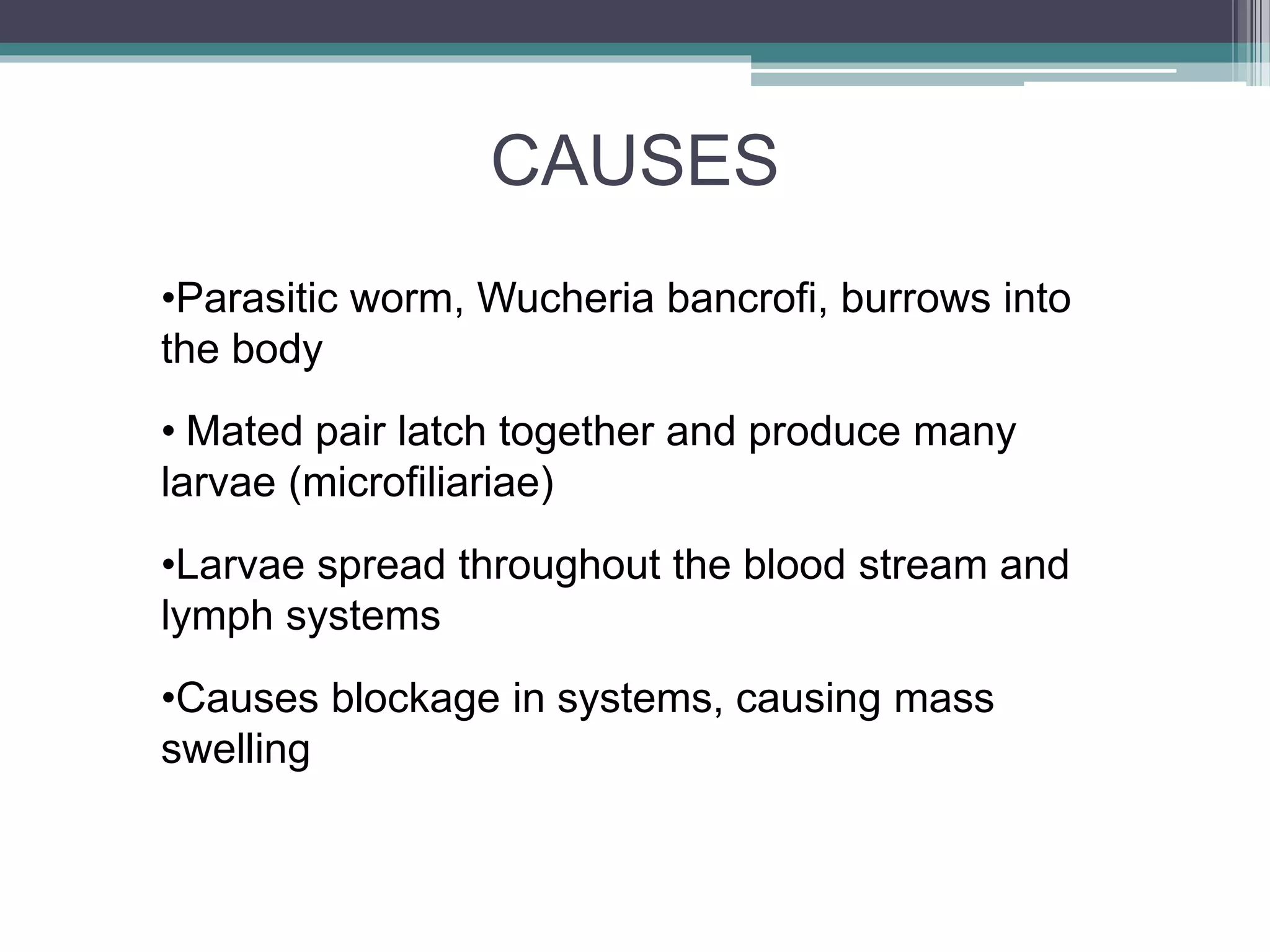 CAUSES

•Parasitic worm, Wucheria bancrofi, burrows into the body

• Mated pair latch together and produce many larvae (microfiliariae)

•Larvae spread throughout the blood stream and lymph systems

•Causes blockage in systems, causing mass swelling